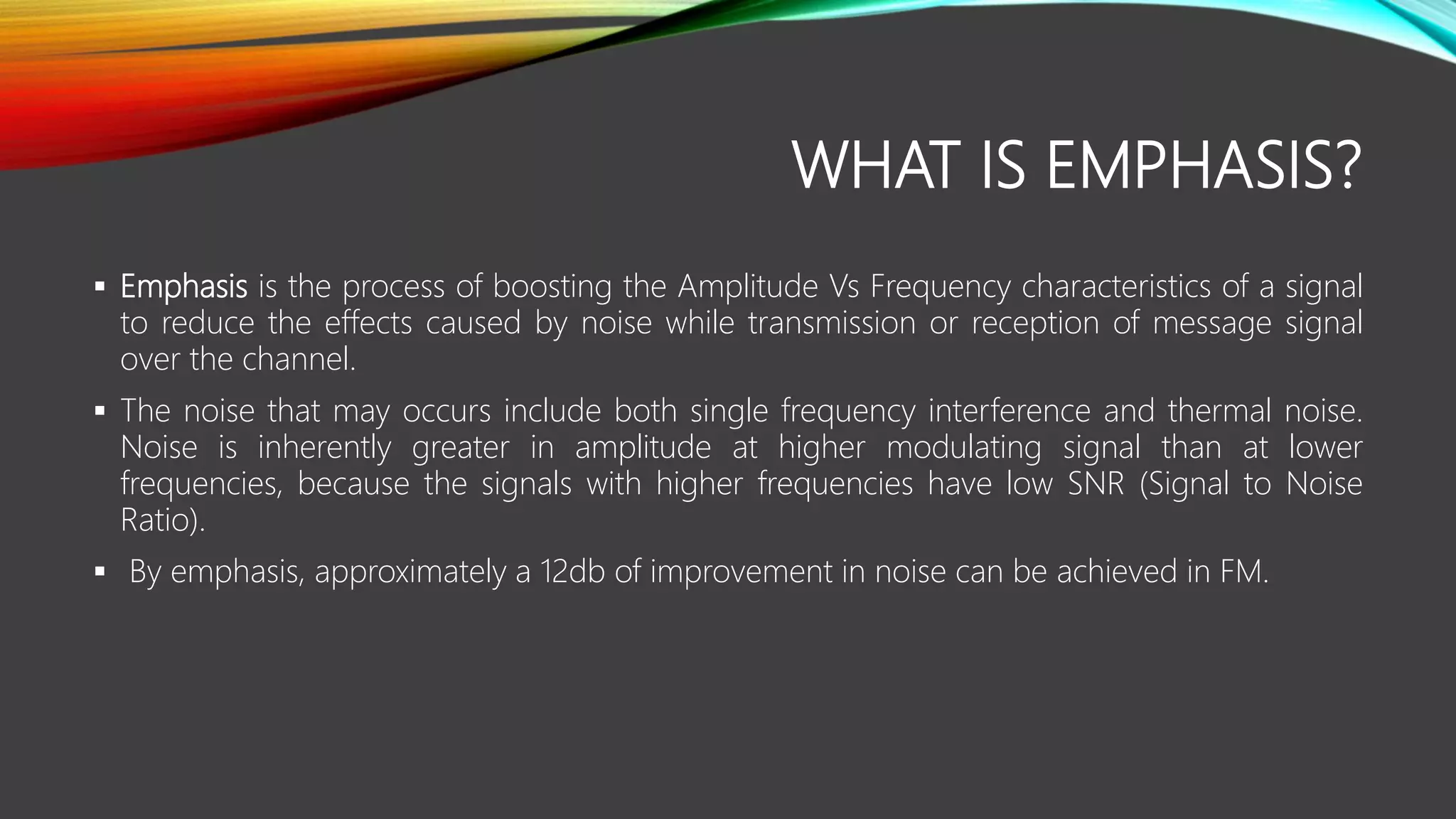 WHAT IS EMPHASIS?

▪ Emphasis is the process of boosting the Amplitude Vs Frequency characteristics of a signal to reduce the effects caused by noise while transmission or reception of message signal over the channel.

▪ The noise that may occurs include both single frequency interference and thermal noise. Noise is inherently greater in amplitude at higher modulating signal than at lower frequencies, because the signals with higher frequencies have low SNR (Signal to Noise Ratio).

▪ By emphasis, approximately a 12db of improvement in noise can be achieved in FM.